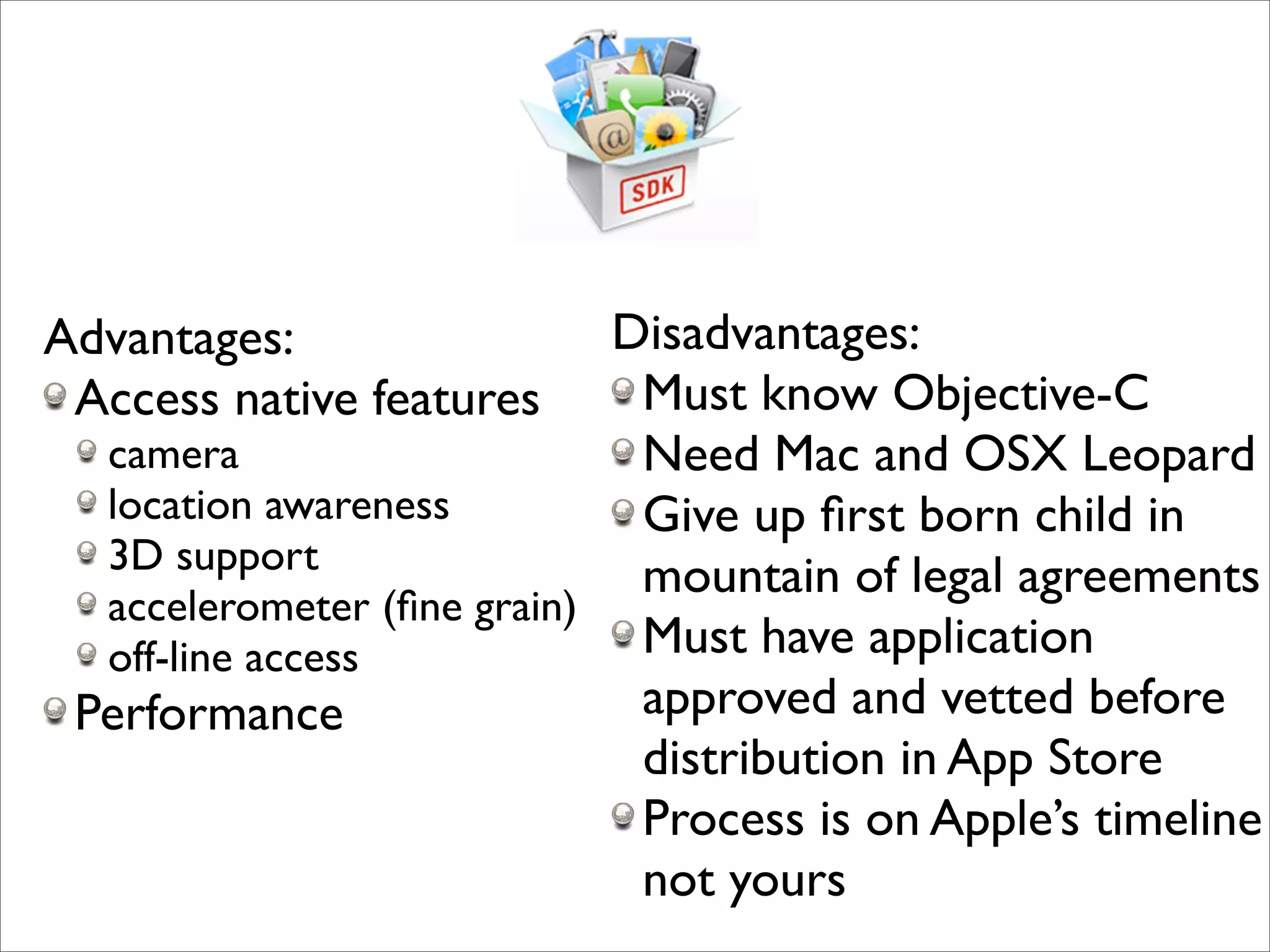 SDK

Advantages:

Access native features

camera

location awareness

3D support

accelerometer (fine grain)

off-line access

Performance

Disadvantages:

Must know Objective-C

Need Mac and OSX Leopard

Give up first born child in mountain of legal agreements

Must have application approved and vetted before distribution in App Store

Process is on Apple's timeline not yours